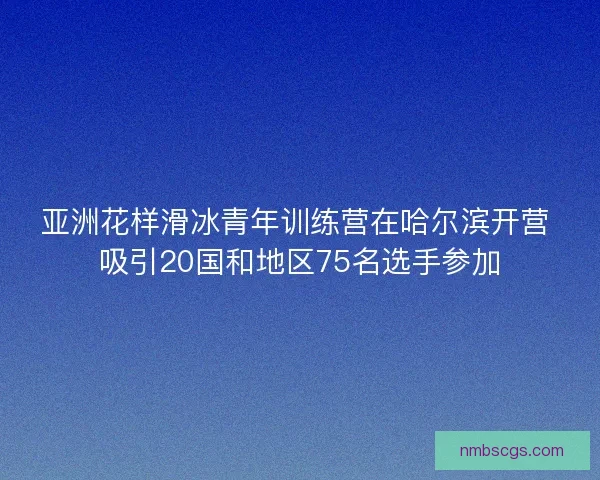 亚洲花样滑冰青年训练营在哈尔滨开营
吸引20国和地区75名选手参加

nmbscgs.com